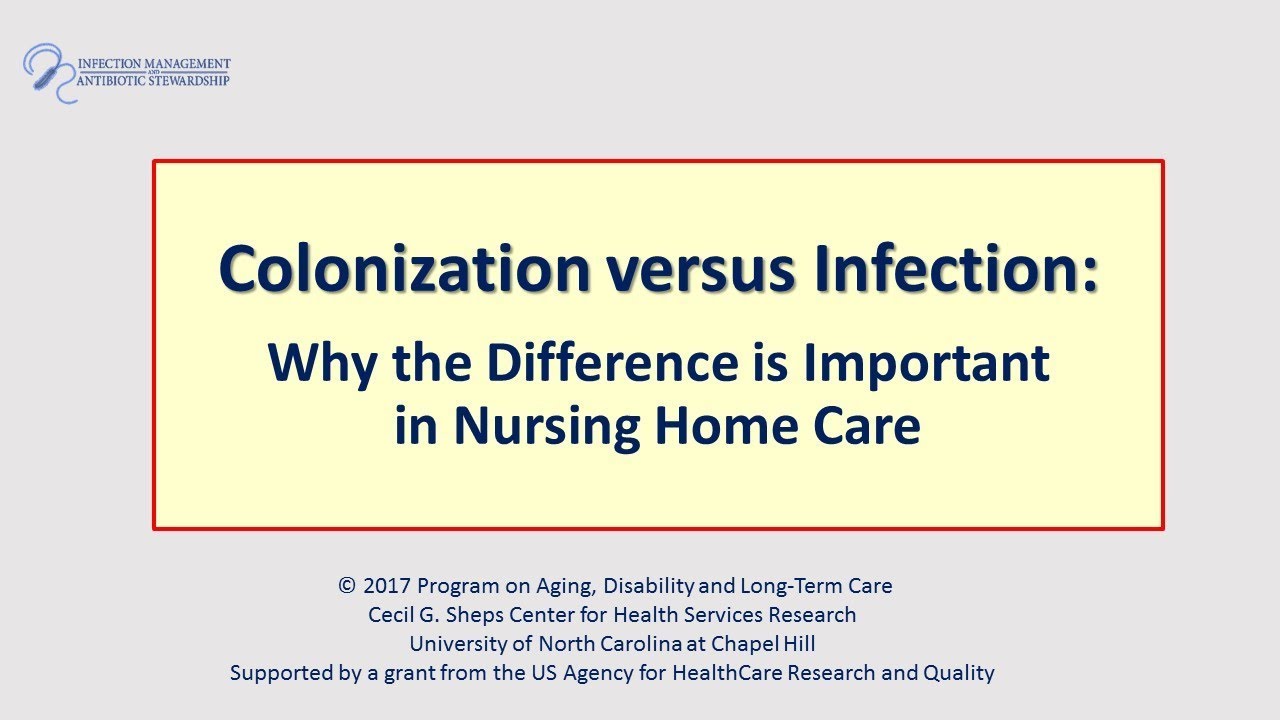 INFECTION MANAGEMENT
AND
ANTIBIOTIC STEWARDSHIP

Colonization versus Infection:

Why the Difference is Important in Nursing Home Care

© 2017 Program on Aging, Disability and Long-Term Care
Cecil G. Sheps Center for Health Services Research
University of North Carolina at Chapel Hill
Supported by a grant from the US Agency for HealthCare Research and Quality